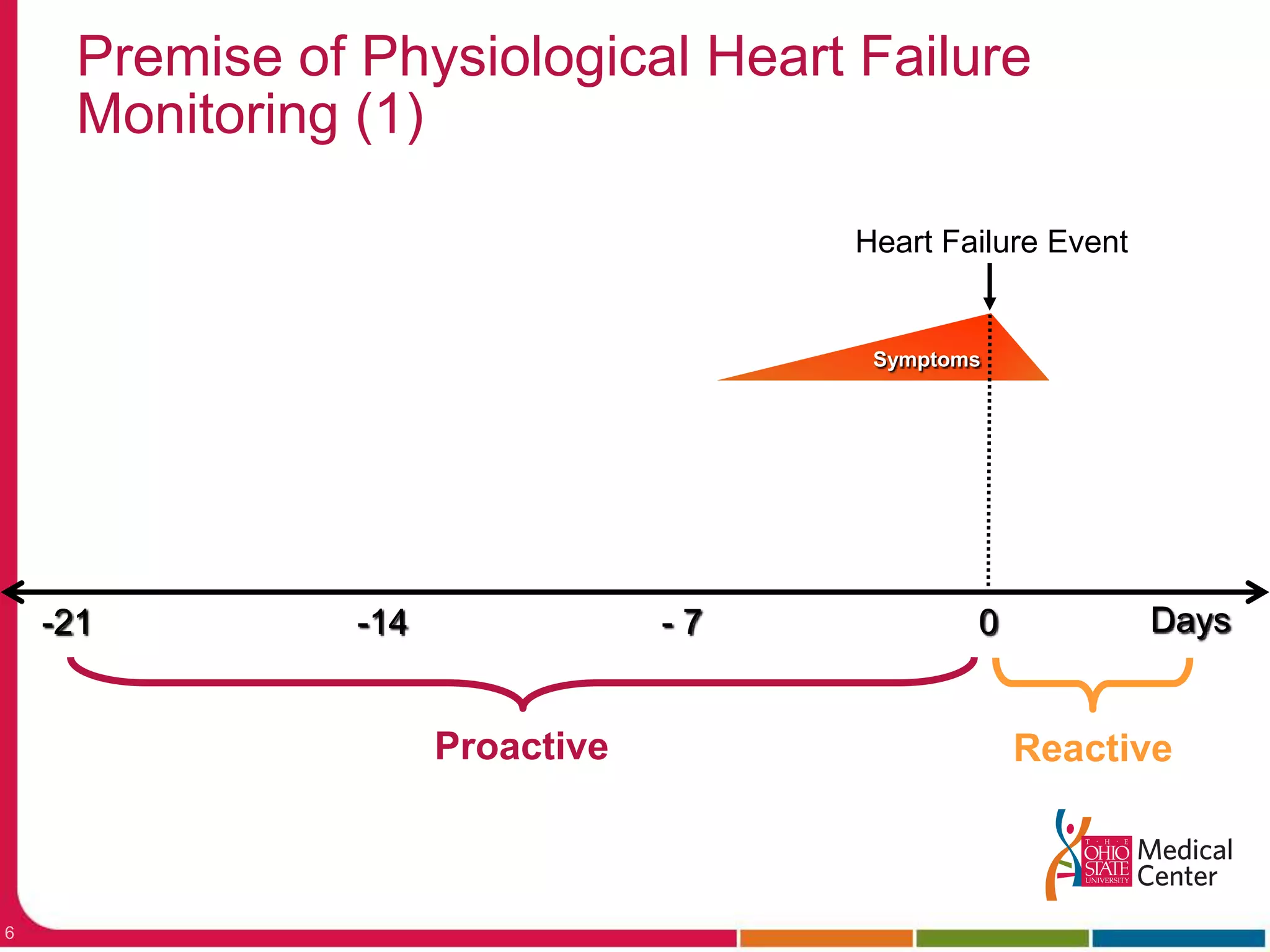 Premise of Physiological Heart Failure Monitoring (1)

Heart Failure Event

Symptoms

-21

-14

- 7

0

Days

Proactive

Reactive

THE OHIO STATE UNIVERSITY Medical Center

6